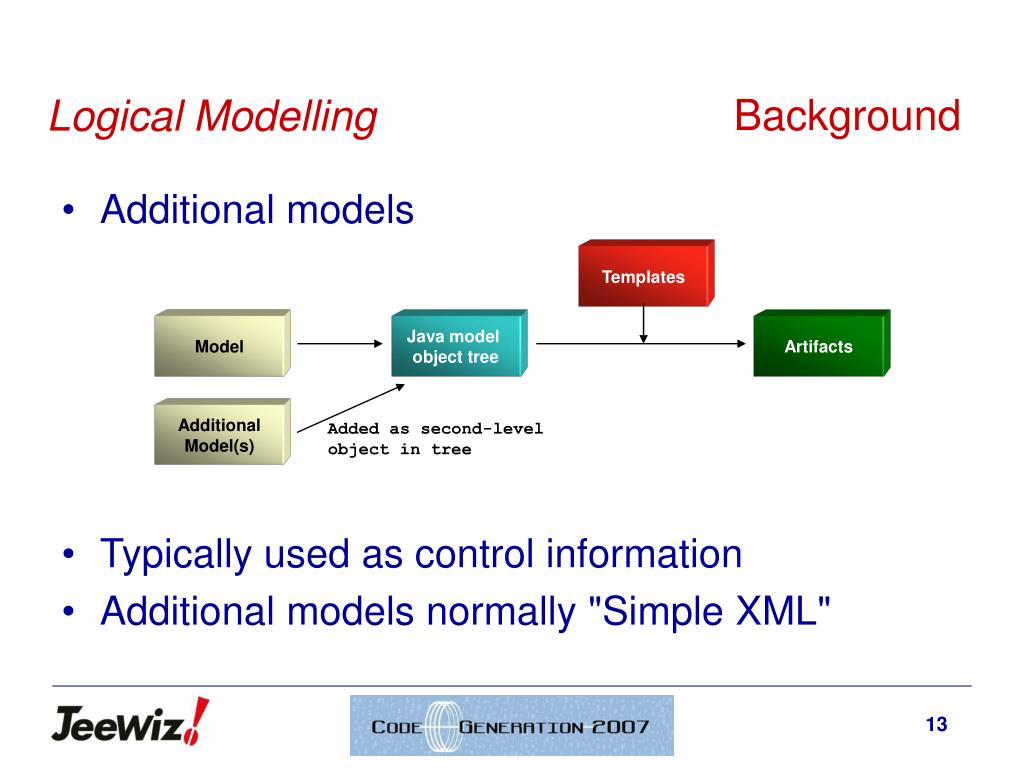 Logical Modelling

Background

• Additional models

Templates

Model

Java model object tree

Artifacts

Additional Model(s)

Added as second-level object in tree

• Typically used as control information
• Additional models normally "Simple XML"

JeeWiz!

CODE GENERATION 2007

13